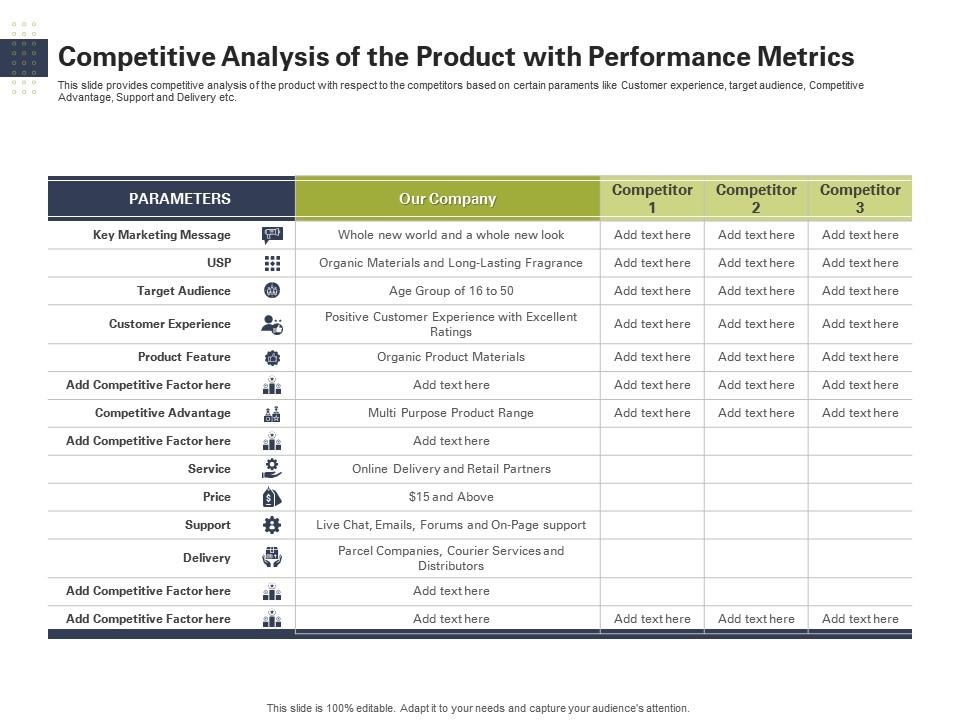 Competitive Analysis of the Product with Performance Metrics

This slide provides competitive analysis of the product with respect to the competitors based on certain paraments like Customer experience, target audience, Competitive Advantage, Support and Delivery etc.

| PARAMETERS | Our Company | Competitor 1 | Competitor 2 | Competitor 3 |
|---|---|---|---|---|
| Key Marketing Message | Whole new world and a whole new look | Add text here | Add text here | Add text here |
| USP | Organic Materials and Long-Lasting Fragrance | Add text here | Add text here | Add text here |
| Target Audience | Age Group of 16 to 50 | Add text here | Add text here | Add text here |
| Customer Experience | Positive Customer Experience with Excellent Ratings | Add text here | Add text here | Add text here |
| Product Feature | Organic Product Materials | Add text here | Add text here | Add text here |
| Add Competitive Factor here | Add text here | Add text here | Add text here | Add text here |
| Competitive Advantage | Multi Purpose Product Range | Add text here | Add text here | Add text here |
| Add Competitive Factor here | Add text here | | | |
| Service | Online Delivery and Retail Partners | | | |
| Price | $15 and Above | | | |
| Support | Live Chat, Emails, Forums and On-Page support | | | |
| Delivery | Parcel Companies, Courier Services and Distributors | | | |
| Add Competitive Factor here | Add text here | | | |
| Add Competitive Factor here | Add text here | Add text here | Add text here | Add text here |

This slide is 100% editable. Adapt it to your needs and capture your audience's attention.